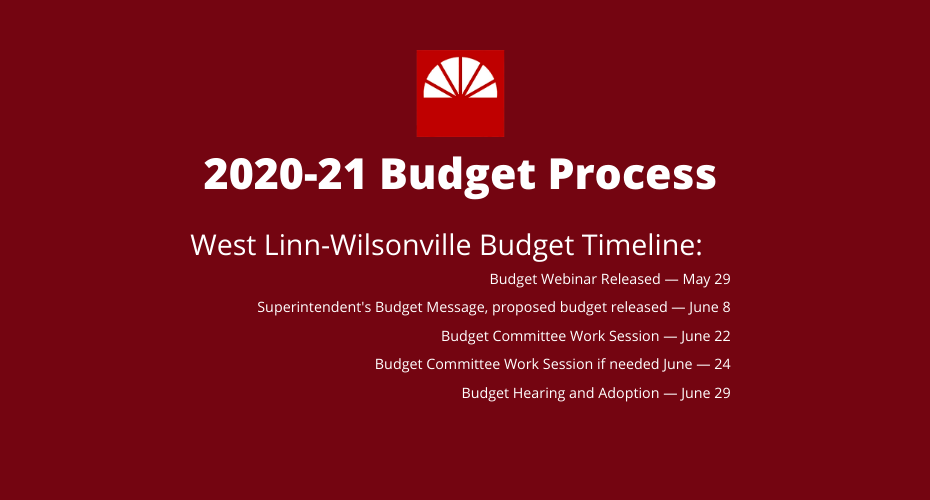 2020-21 Budget Process

West Linn-Wilsonville Budget Timeline:

Budget Webinar Released — May 29

Superintendent's Budget Message, proposed budget released — June 8

Budget Committee Work Session — June 22

Budget Committee Work Session if needed June — 24

Budget Hearing and Adoption — June 29